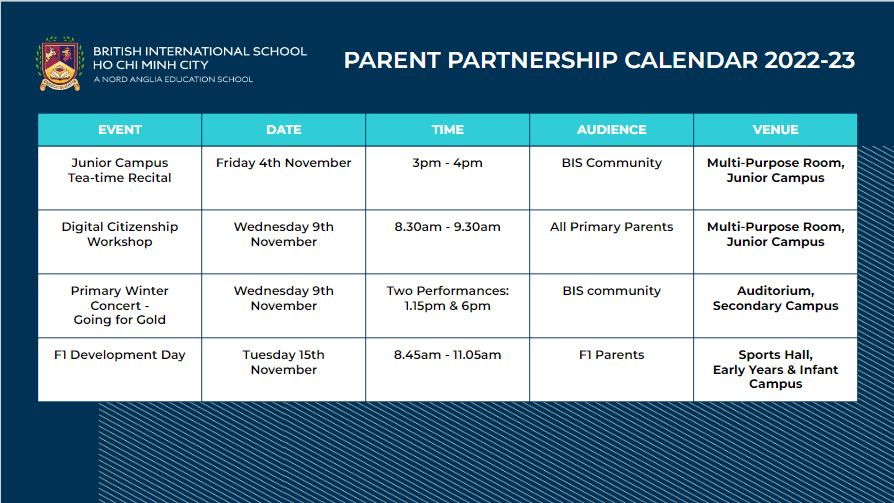 BRITISH INTERNATIONAL SCHOOL
HO CHI MINH CITY
A NORD ANGLIA EDUCATION SCHOOL

PARENT PARTNERSHIP CALENDAR 2022-23

| EVENT | DATE | TIME | AUDIENCE | VENUE |
|---|---|---|---|---|
| Junior Campus Tea-time Recital | Friday 4th November | 3pm - 4pm | BIS Community | Multi-Purpose Room, Junior Campus |
| Digital Citizenship Workshop | Wednesday 9th November | 8.30am - 9.30am | All Primary Parents | Multi-Purpose Room, Junior Campus |
| Primary Winter Concert - Going for Gold | Wednesday 9th November | Two Performances: 1.15pm & 6pm | BIS community | Auditorium, Secondary Campus |
| F1 Development Day | Tuesday 15th November | 8.45am - 11.05am | F1 Parents | Sports Hall, Early Years & Infant Campus |